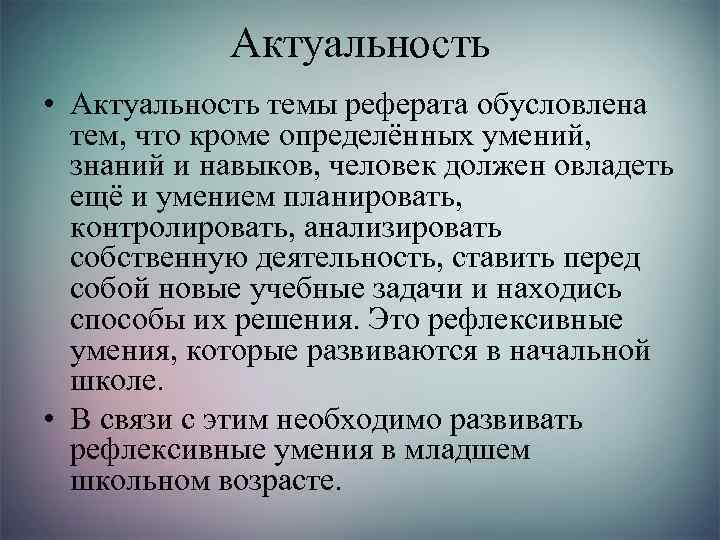 Актуальность

• Актуальность темы реферата обусловлена тем, что кроме определённых умений, знаний и навыков, человек должен овладеть ещё и умением планировать, контролировать, анализировать собственную деятельность, ставить перед собой новые учебные задачи и находись способы их решения. Это рефлексивные умения, которые развиваются в начальной школе.

• В связи с этим необходимо развивать рефлексивные умения в младшем школьном возрасте.